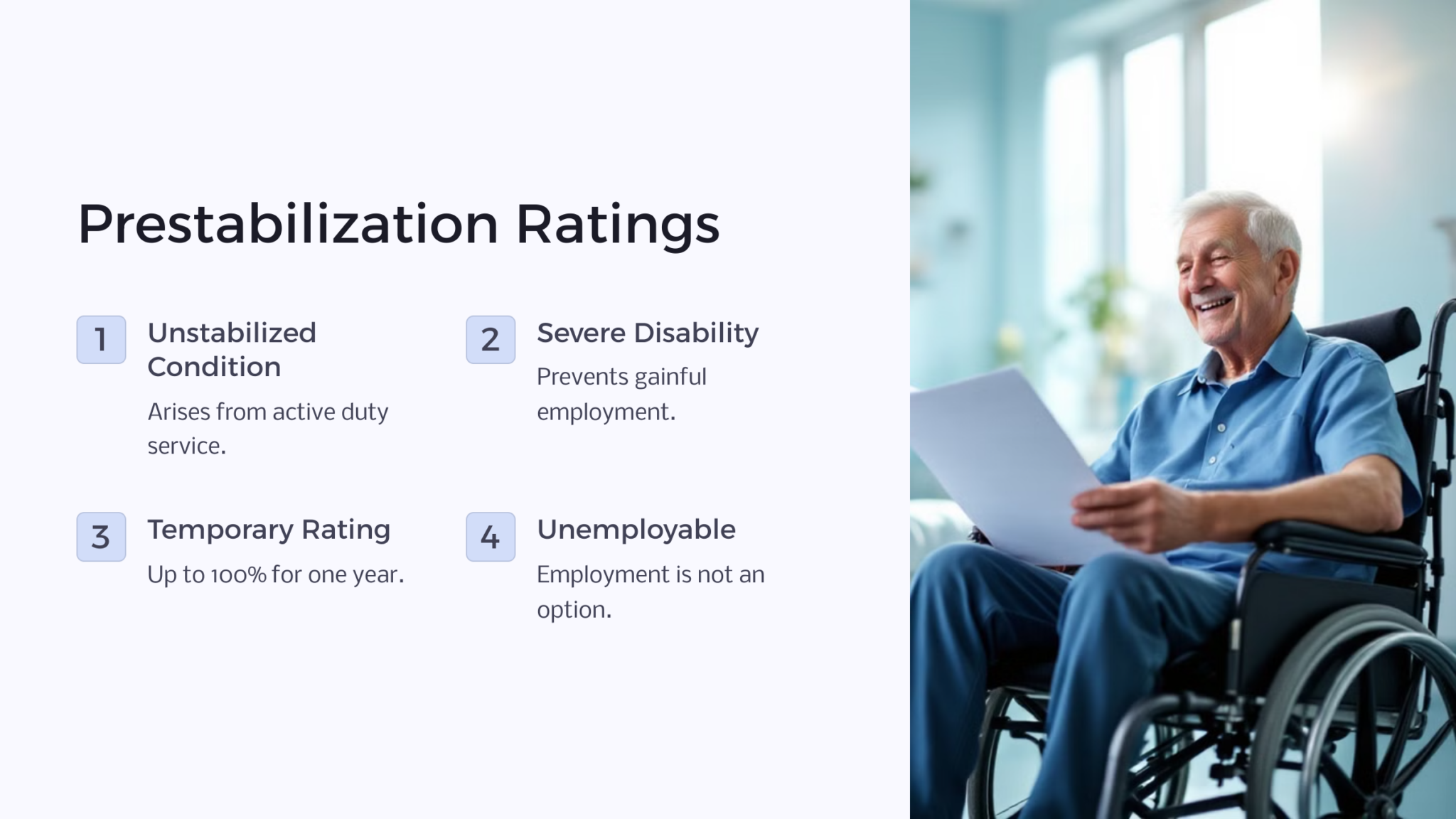 Prestabilization Ratings

1

Unstabilized Condition

Arises from active duty service.

2

Severe Disability

Prevents gainful employment.

3

Temporary Rating

Up to 100% for one year.

4

Unemployable

Employment is not an option.